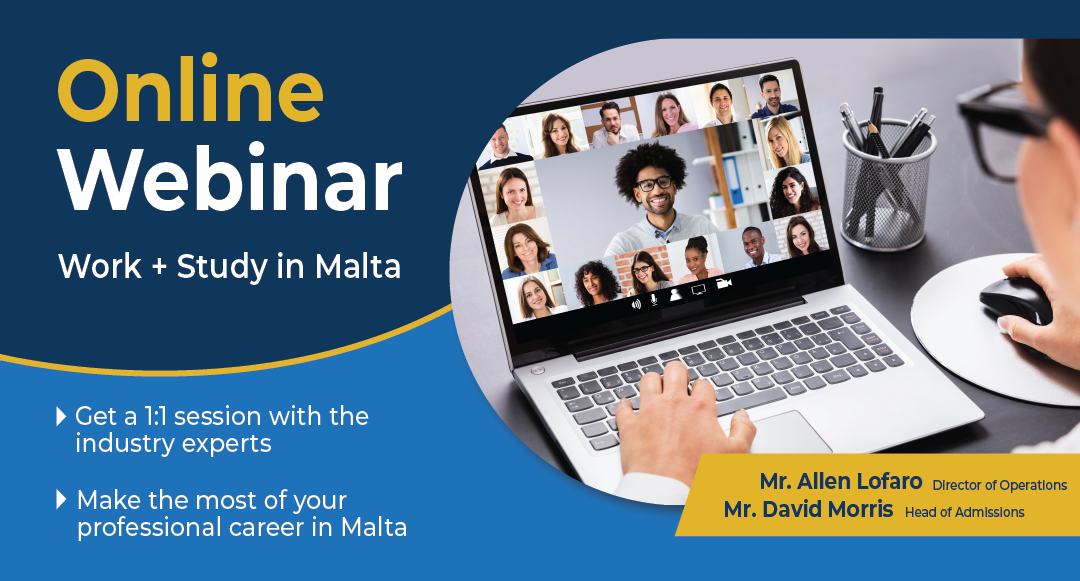 Online
Webinar

Work + Study in Malta

Get a 1:1 session with the industry experts

Make the most of your professional career in Malta

Mr. Allen Lofaro Director of Operations
Mr. David Morris Head of Admissions